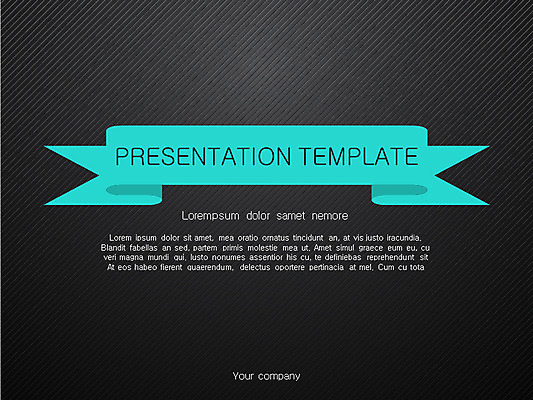 PRESENTATION TEMPLATE

Lorempsum dolor samet nemore

Lorem ipsum dolor sit amet, mea oratio ornatus tincidunt an, at vis iusto iracundia. Blandit fabellas an sed, partem primis molestie mea ut. Amet simul graece eum eu, cu veri magna mundi qui, iusto nonumes assentior his cu, te definiebas reprehendunt sit At eos habeo fierent quaerendum, delectus oportere pertinacia at mel. Cum cu tota

Your company